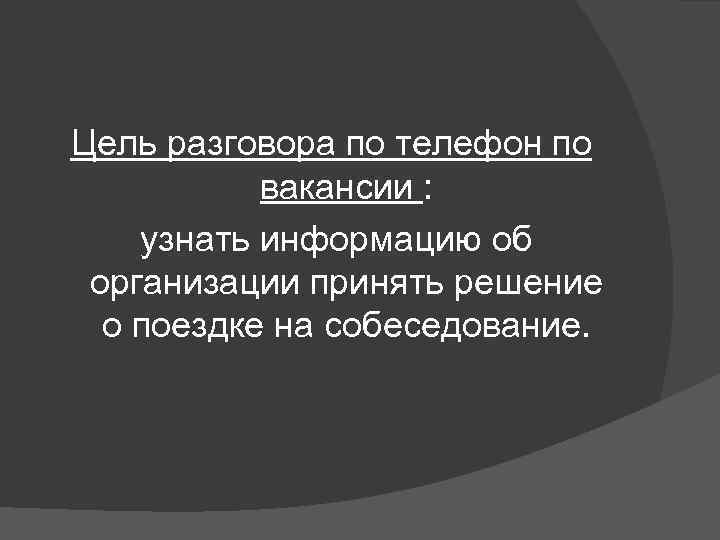 Цель разговора по телефон по вакансии :

узнать информацию об организации принять решение о поездке на собеседование.